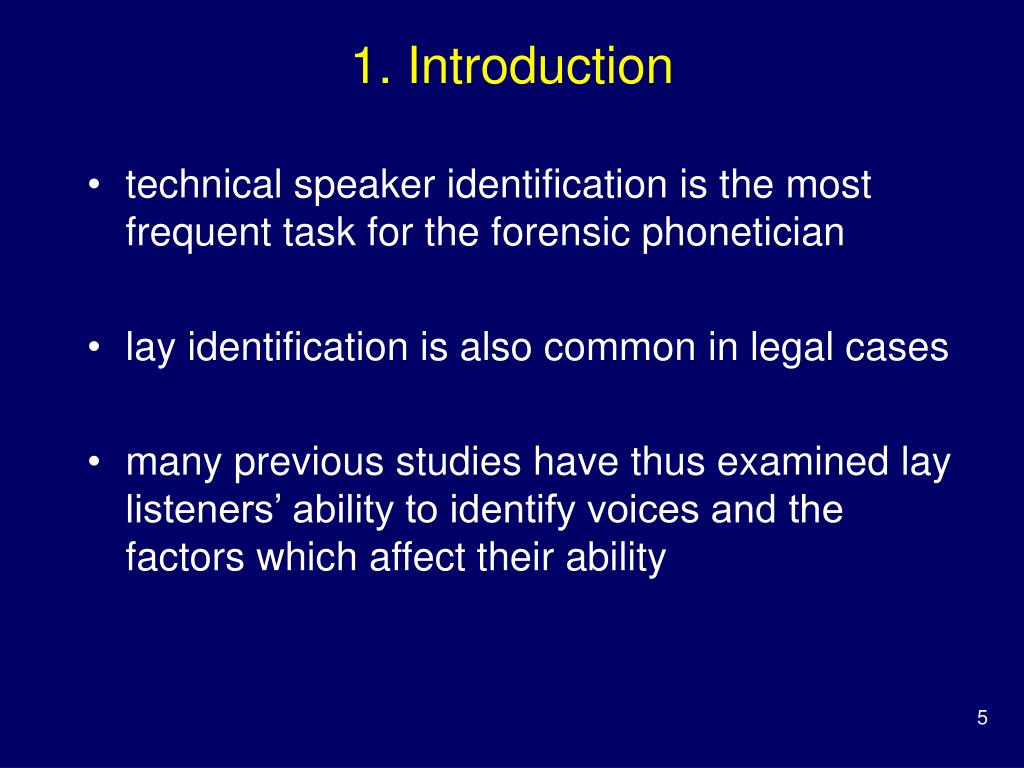 1. Introduction

• technical speaker identification is the most frequent task for the forensic phonetician

• lay identification is also common in legal cases

• many previous studies have thus examined lay listeners’ ability to identify voices and the factors which affect their ability

5